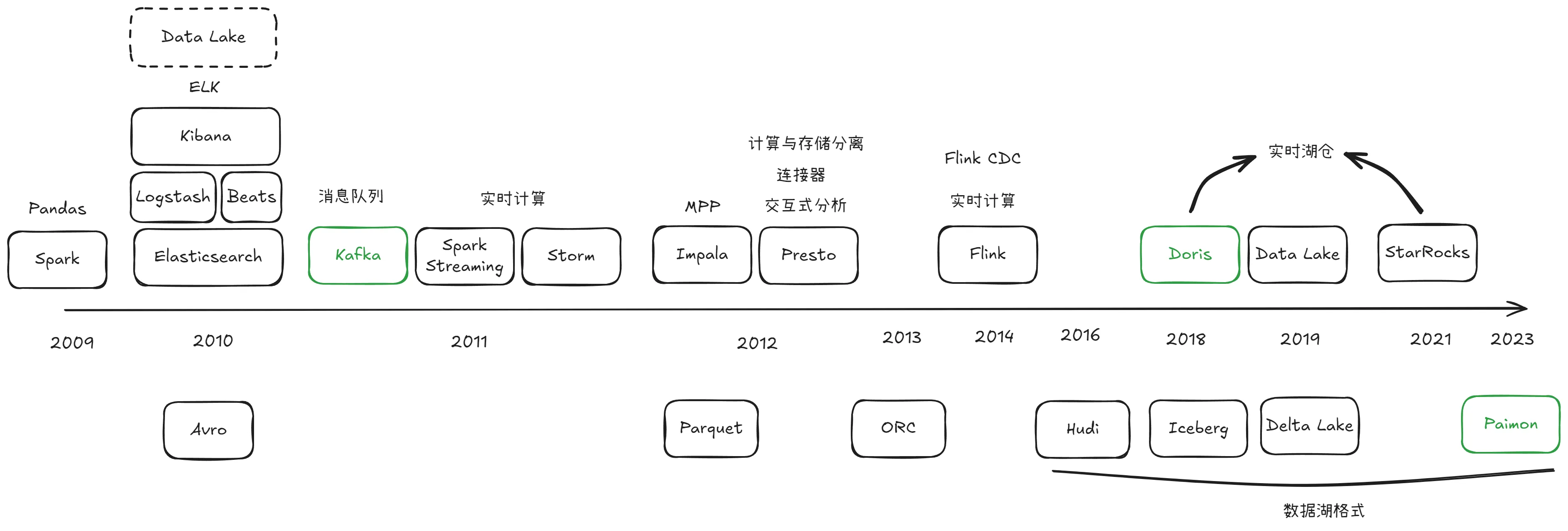 Data Lake

ELK

Kibana

Logstash

Beats

Elasticsearch

Pandas

Spark

消息队列

Kafka

实时计算

Spark Streaming

Storm

MPP

Impala

计算与存储分离

连接器

交互式分析

Presto

Flink CDC

实时计算

Flink

实时湖仓

Doris

Data Lake

StarRocks

2009

2010

2011

2012

2013

2014

2016

2018

2019

2021

2023

Avro

Parquet

ORC

Hudi

Iceberg

Delta Lake

Paimon

数据湖格式